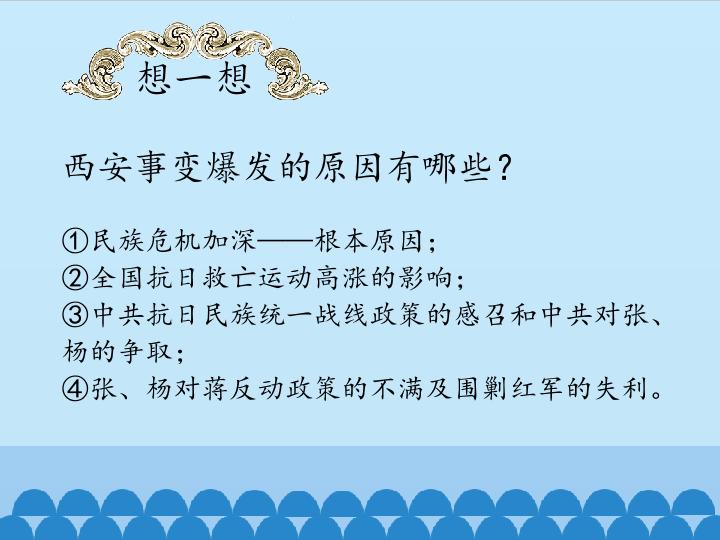 想一想

西安事变爆发的原因有哪些？

①民族危机加深——根本原因；
②全国抗日救亡运动高涨的影响；
③中共抗日民族统一战线政策的感召和中共对张、杨的争取；
④张、杨对蒋反动政策的不满及围剿红军的失利。